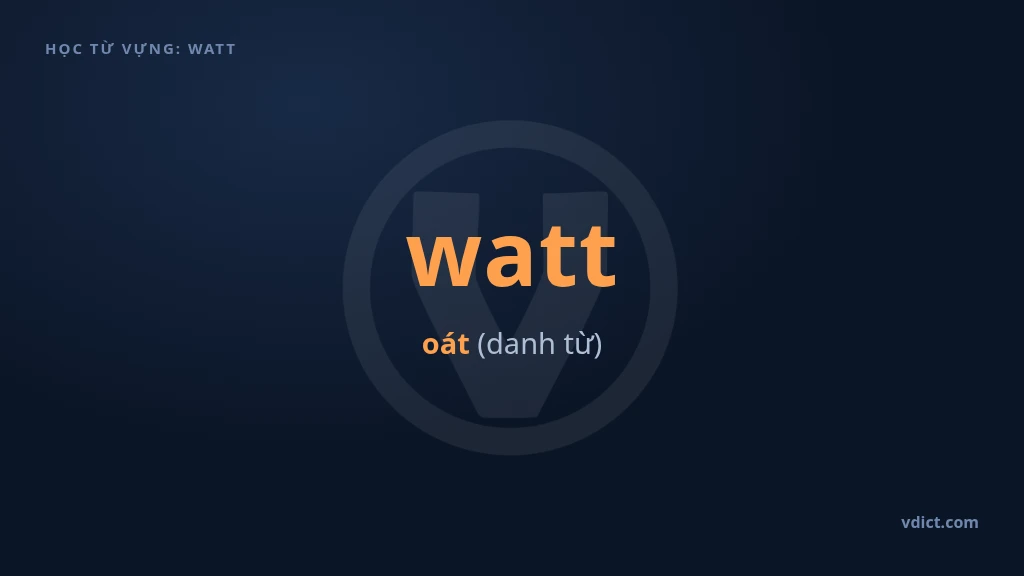 HỌC TỪ VỰNG: WATT

watt

oát (danh từ)

vdict.com